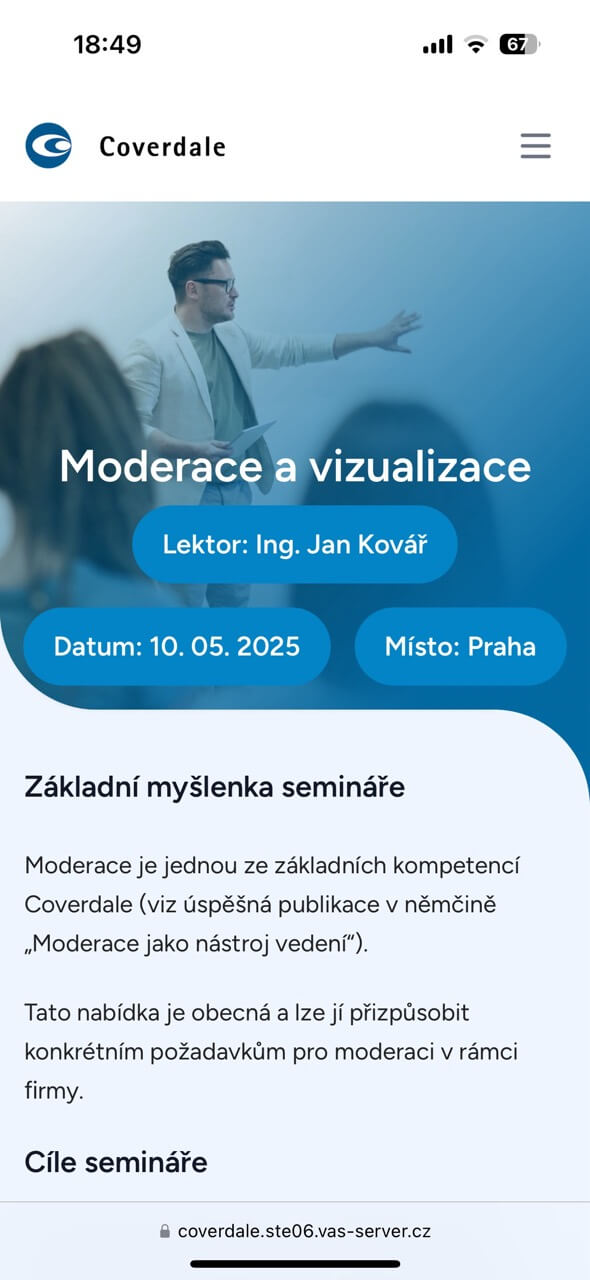 18:49

67

Coverdale

Moderace a vizualizace

Lektor: Ing. Jan Kovář

Datum: 10. 05. 2025

Místo: Praha

Základní myšlenka semináře

Moderace je jednou ze základních kompetencí Coverdale (viz úspěšná publikace v němčině „Moderace jako nástroj vedení“).

Tato nabídka je obecná a lze jí přizpůsobit konkrétním požadavkům pro moderaci v rámci firmy.

Cíle semináře

coverdale.ste06.vas-server.cz